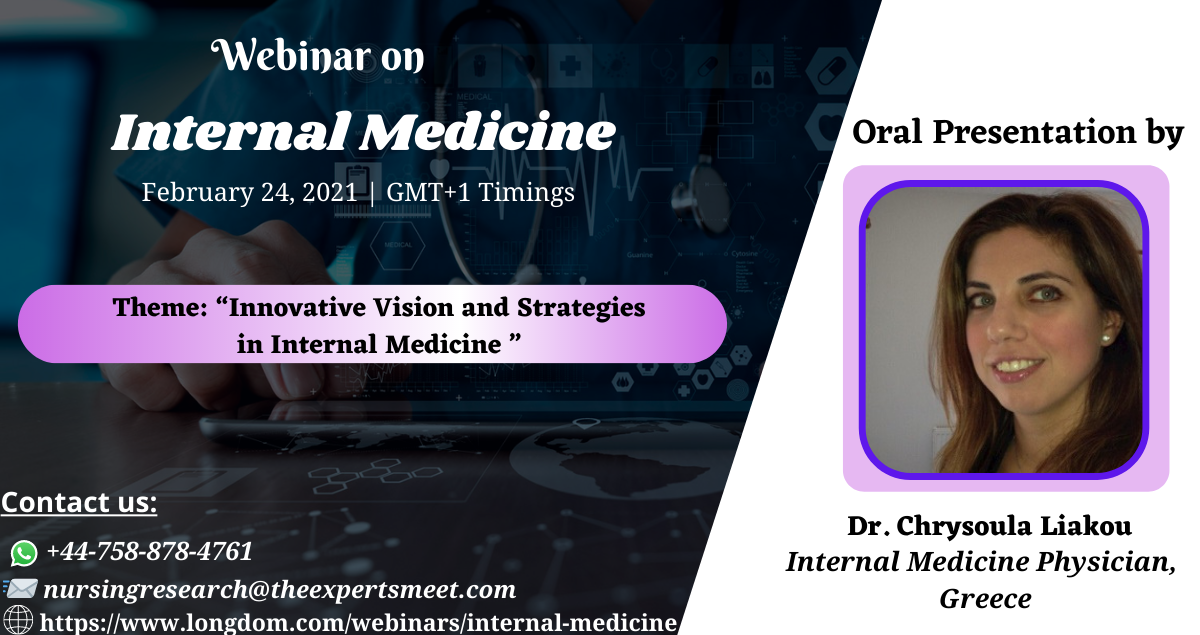 Webinar on

Internal Medicine

February 24, 2021 | GMT+1 Timings

Theme: “Innovative Vision and Strategies in Internal Medicine ”

Contact us:

+44-758-878-4761

nursingresearch@theexpertsmeet.com

https://www.longdom.com/webinars/internal-medicine

Oral Presentation by

Dr. Chrysoula Liakou
Internal Medicine Physician, Greece